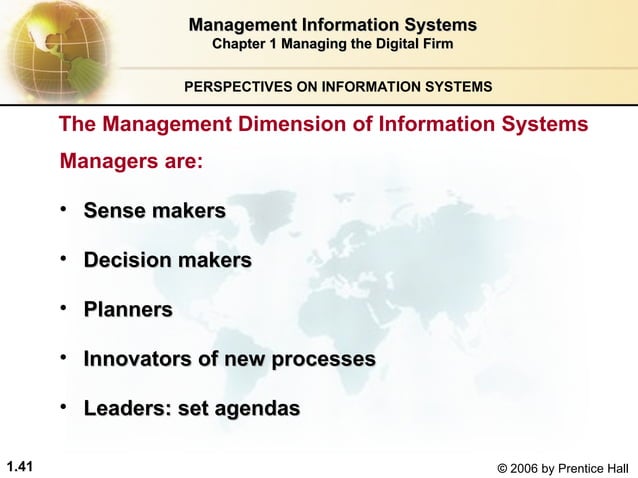 Management Information Systems
Chapter 1 Managing the Digital Firm

PERSPECTIVES ON INFORMATION SYSTEMS

The Management Dimension of Information Systems

Managers are:

• Sense makers
• Decision makers
• Planners
• Innovators of new processes
• Leaders: set agendas

1.41

© 2006 by Prentice Hall